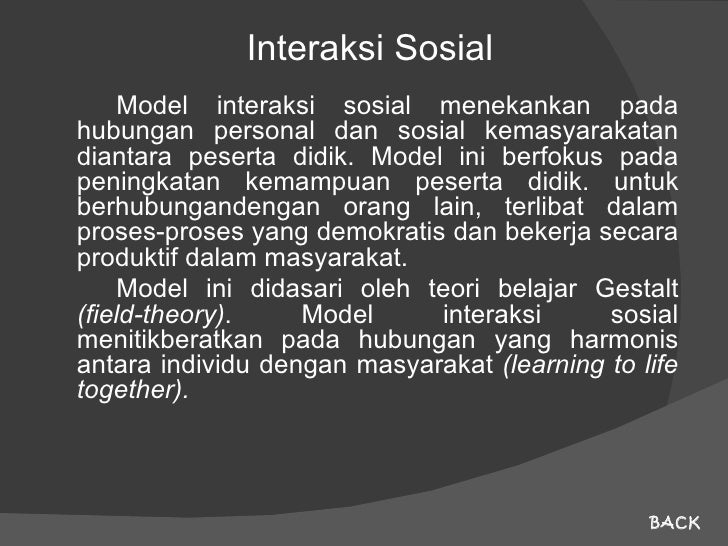 Interaksi Sosial

Model interaksi sosial menekankan pada hubungan personal dan sosial kemasyarakatan diantara peserta didik. Model ini berfokus pada peningkatan kemampuan peserta didik. untuk berhubungandengan orang lain, terlibat dalam proses-proses yang demokratis dan bekerja secara produktif dalam masyarakat.

Model ini didasari oleh teori belajar Gestalt (field-theory). Model interaksi sosial menitikberatkan pada hubungan yang harmonis antara individu dengan masyarakat (learning to life together).

BACK